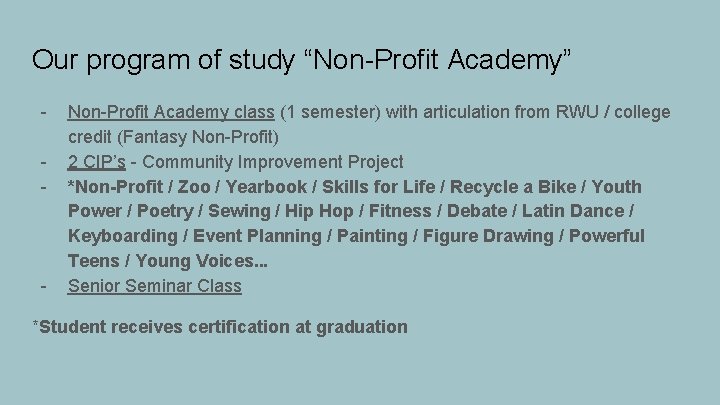 Our program of study "Non-Profit Academy"

- Non-Profit Academy class (1 semester) with articulation from RWU / college credit (Fantasy Non-Profit)
- 2 CIP's - Community Improvement Project
- *Non-Profit / Zoo / Yearbook / Skills for Life / Recycle a Bike / Youth Power / Poetry / Sewing / Hip Hop / Fitness / Debate / Latin Dance / Keyboarding / Event Planning / Painting / Figure Drawing / Powerful Teens / Young Voices...
- Senior Seminar Class

*Student receives certification at graduation